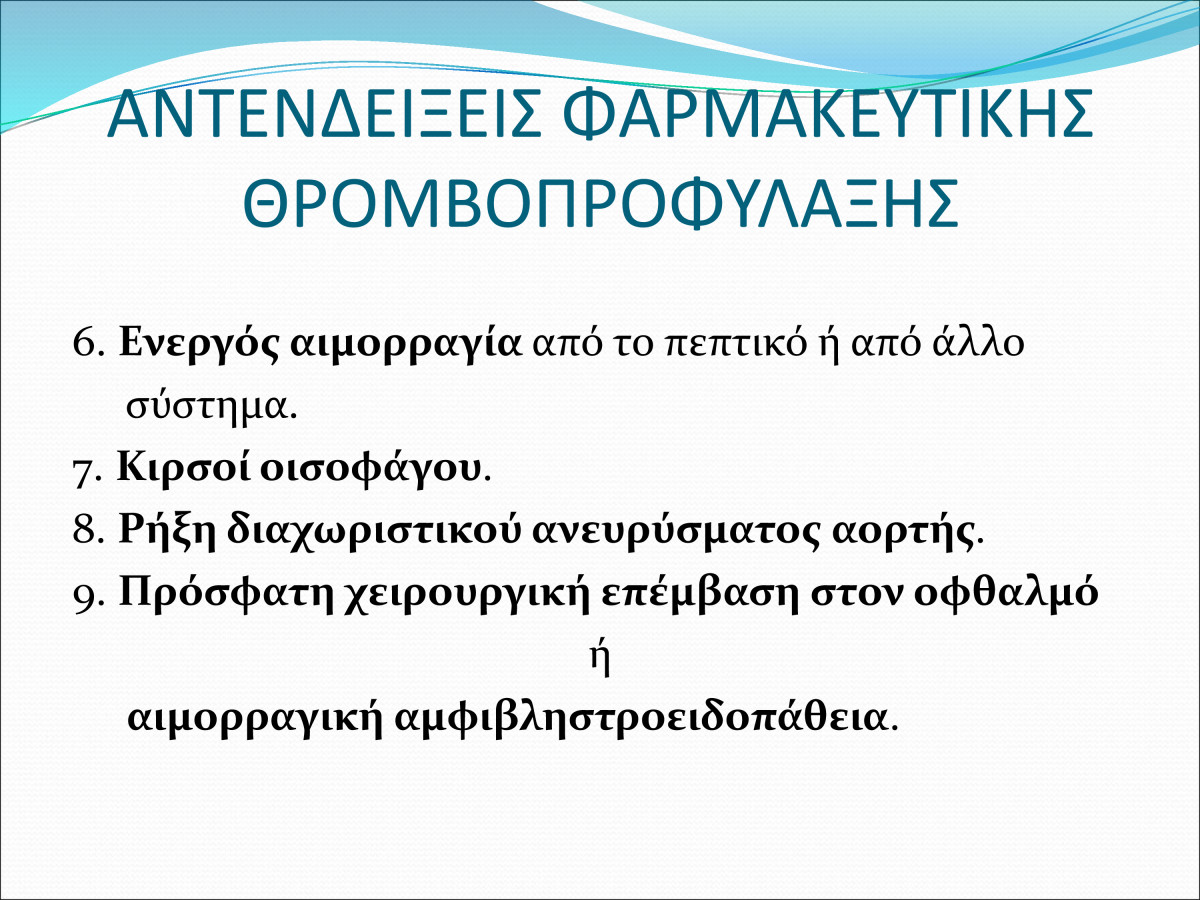 ΑΝΤΕΝΔΕΙΞΕΙΣ ΦΑΡΜΑΚΕΥΤΙΚΗΣ ΘΡΟΜΒΟΠΡΟΦΥΛΑΞΗΣ

6. Ενεργός αιμορραγία από το πεπτικό ή από άλλο σύστημα.

7. Κιρσοί οισοφάγου.

8. Ρήξη διαχωριστικού ανευρύσματος αορτής.

9. Πρόσφατη χειρουργική επέμβαση στον οφθαλμό

ή

αιμορραγική αμφιβληστροειδοπάθεια.